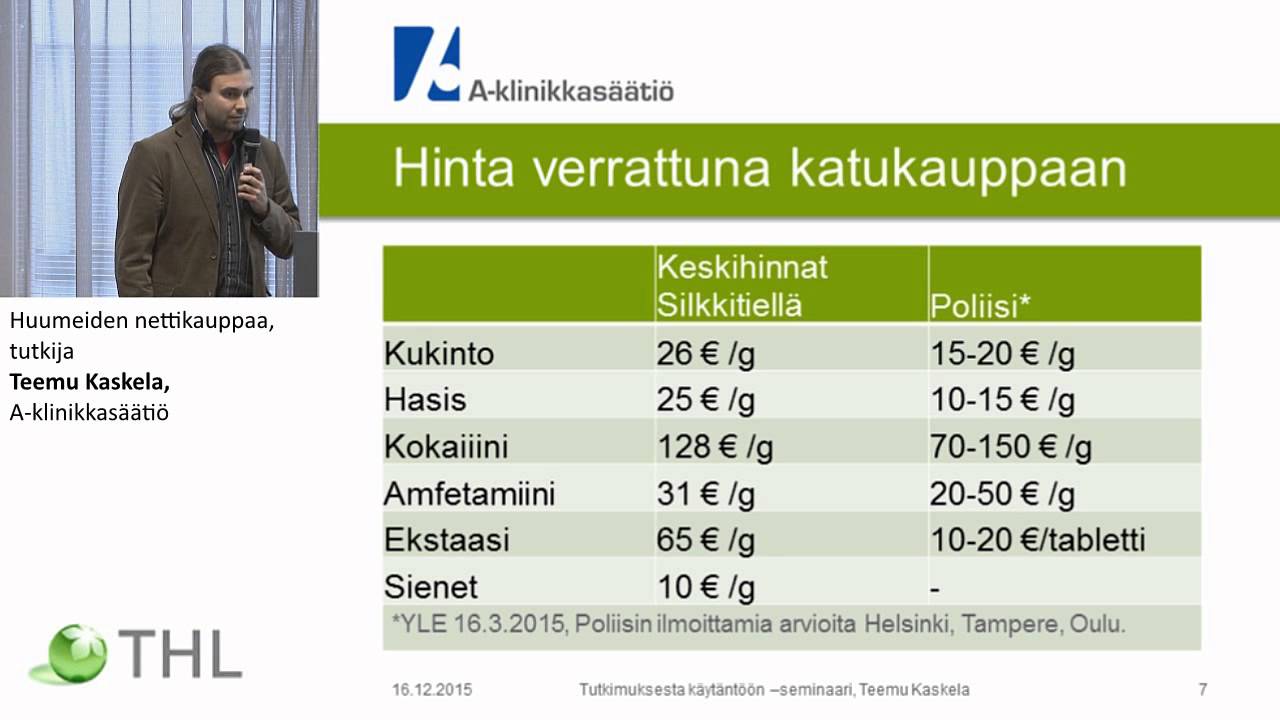 Huumeiden nettikauppaa, tutkija
**Teemu Kaskela,**
A-klinikkasäätiö

THL

A-klinikkasäätiö

Hinta verrattuna katukauppaan

| | Keskihinnat Silkkitiellä | Poliisi* |
|---|---|---|
| Kukinto | 26 € /g | 15-20 € /g |
| Hasis | 25 € /g | 10-15 € /g |
| Kokaiiini | 128 € /g | 70-150 € /g |
| Amfetamiini | 31 € /g | 20-50 € /g |
| Ekstaasi | 65 € /g | 10-20 €/tabletti |
| Sienet | 10 € /g | - |

*YLE 16.3.2015, Poliisin ilmoittamia arvioita Helsinki, Tampere, Oulu.

16.12.2015 Tutkimuksesta käytäntöön –seminaari, Teemu Kaskela 7